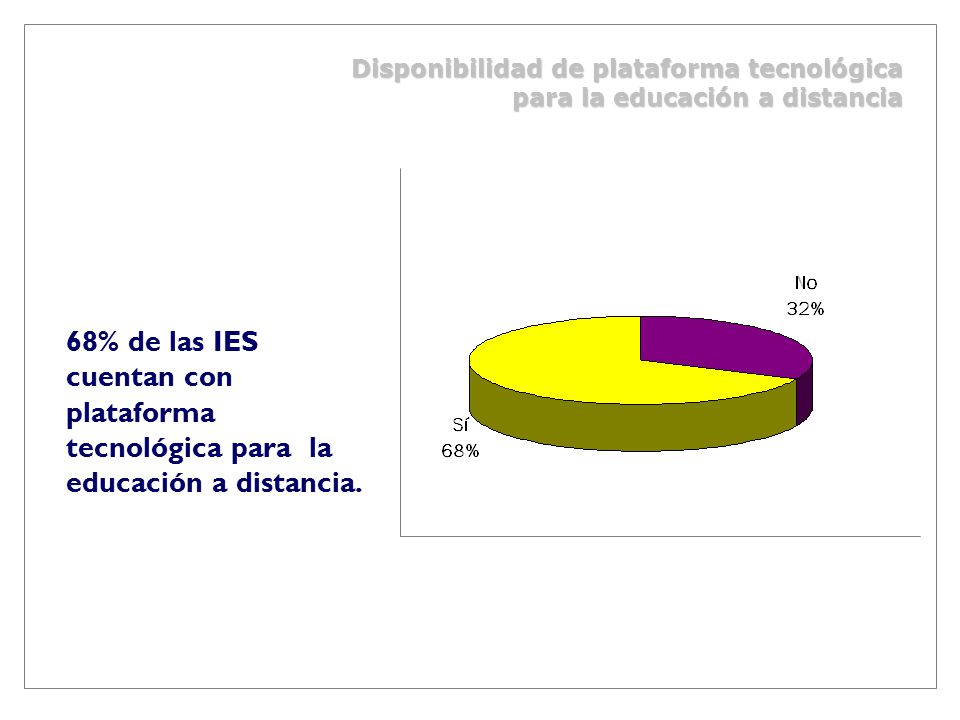 Disponibilidad de plataforma tecnológica para la educación a distancia

68% de las IES cuentan con plataforma tecnológica para la educación a distancia.

No
32%

Sí
68%